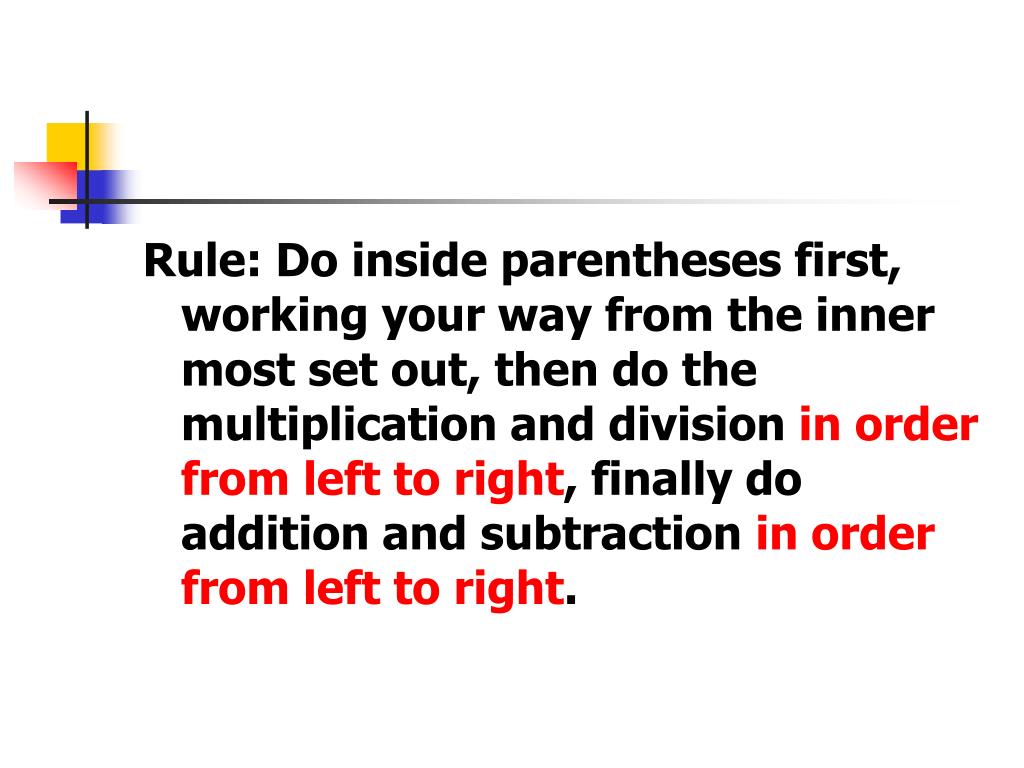 Rule: Do inside parentheses first, working your way from the inner most set out, then do the multiplication and division in order from left to right, finally do addition and subtraction in order from left to right.